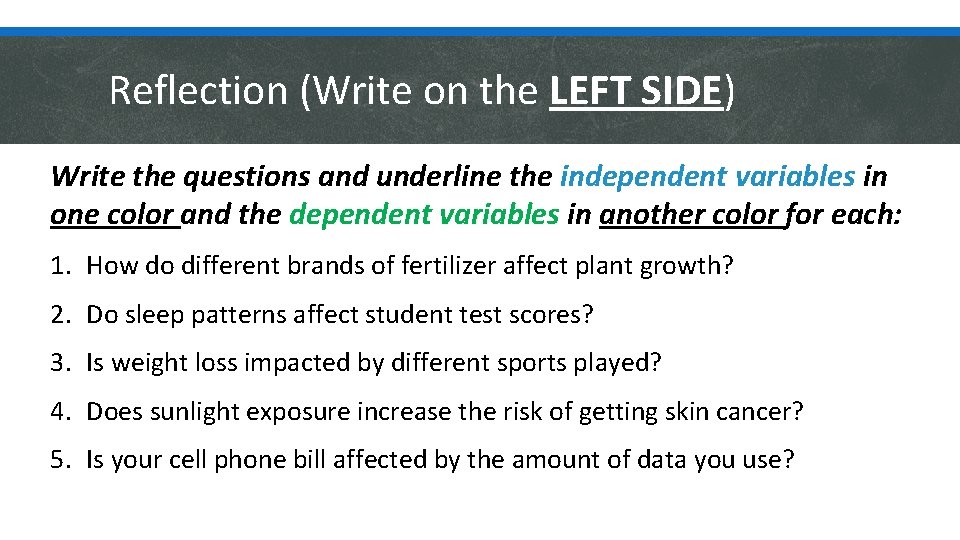 Reflection (Write on the LEFT SIDE)

Write the questions and underline the independent variables in one color and the dependent variables in another color for each:

1. How do different brands of fertilizer affect plant growth?

2. Do sleep patterns affect student test scores?

3. Is weight loss impacted by different sports played?

4. Does sunlight exposure increase the risk of getting skin cancer?

5. Is your cell phone bill affected by the amount of data you use?